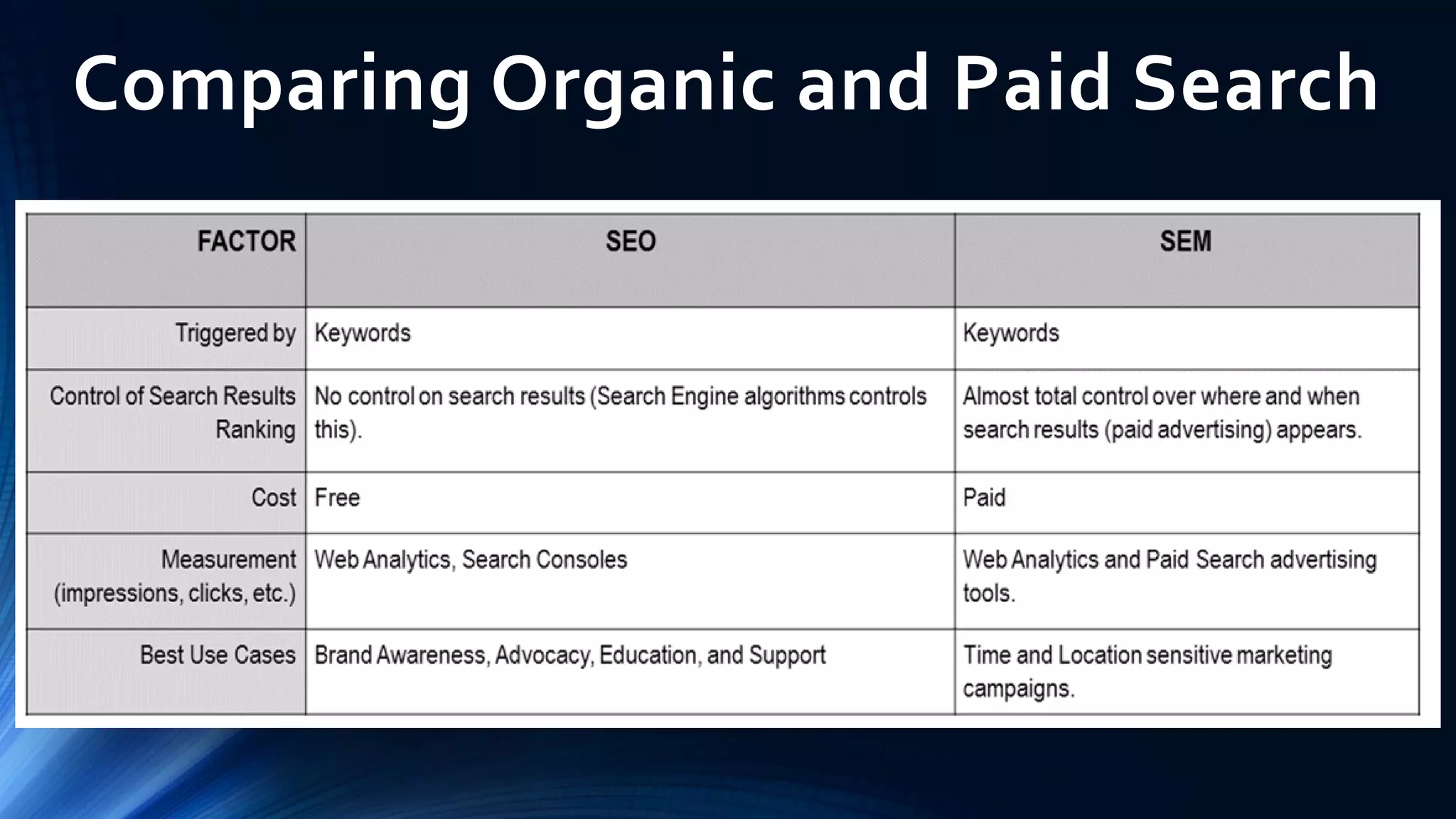 Comparing Organic and Paid Search

| FACTOR | SEO | SEM |
|---|---|---|
| Triggered by | Keywords | Keywords |
| Control of Search Results Ranking | No control on search results (Search Engine algorithms controls this). | Almost total control over where and when search results (paid advertising) appears. |
| Cost | Free | Paid |
| Measurement (impressions, clicks, etc.) | Web Analytics, Search Consoles | Web Analytics and Paid Search advertising tools. |
| Best Use Cases | Brand Awareness, Advocacy, Education, and Support | Time and Location sensitive marketing campaigns. |